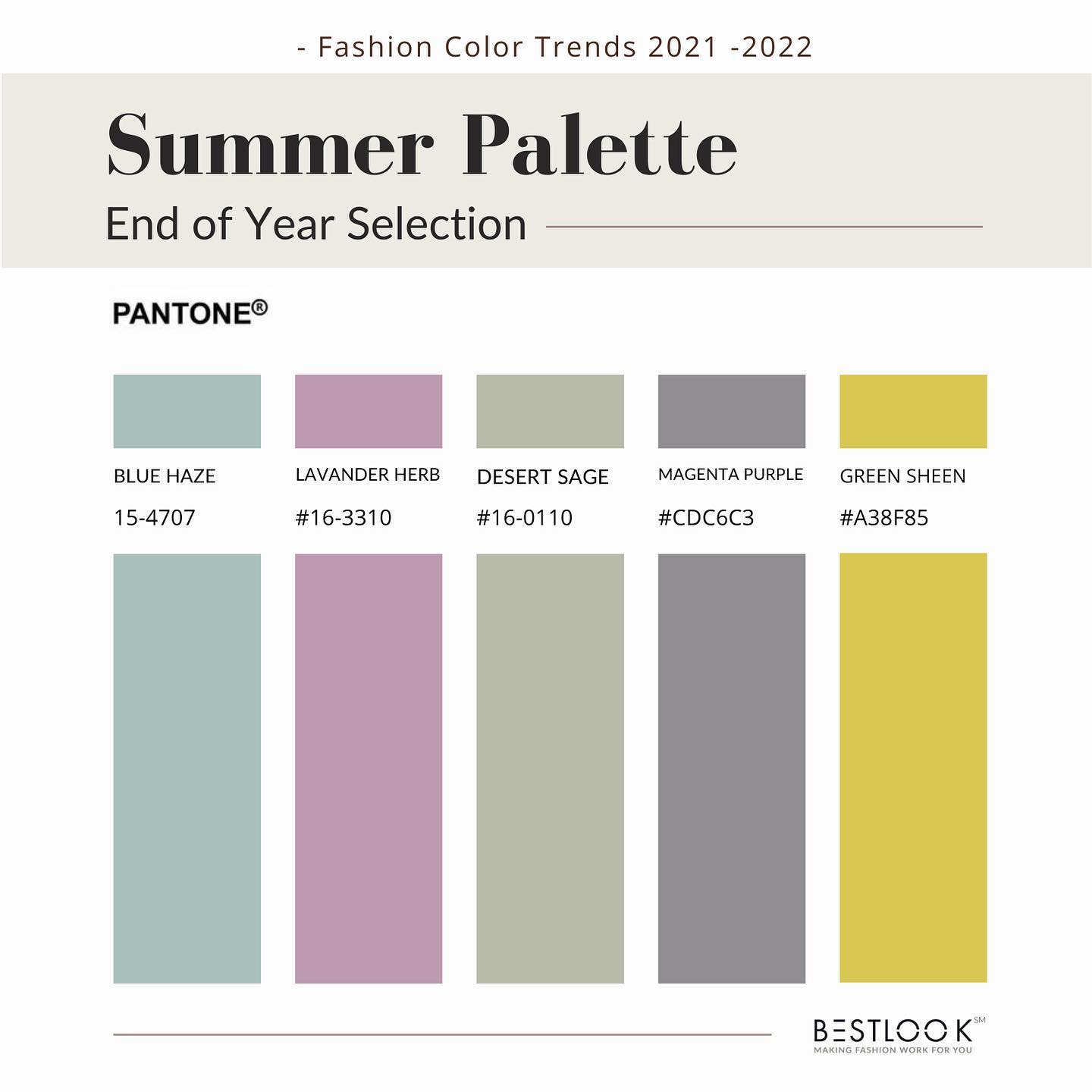 - Fashion Color Trends 2021 -2022

Summer Palette

End of Year Selection

PANTONE®

BLUE HAZE
15-4707

LAVANDER HERB
#16-3310

DESERT SAGE
#16-0110

MAGENTA PURPLE
#CDC6C3

GREEN SHEEN
#A38F85

BESTLOOK SM
MAKING FASHION WORK FOR YOU